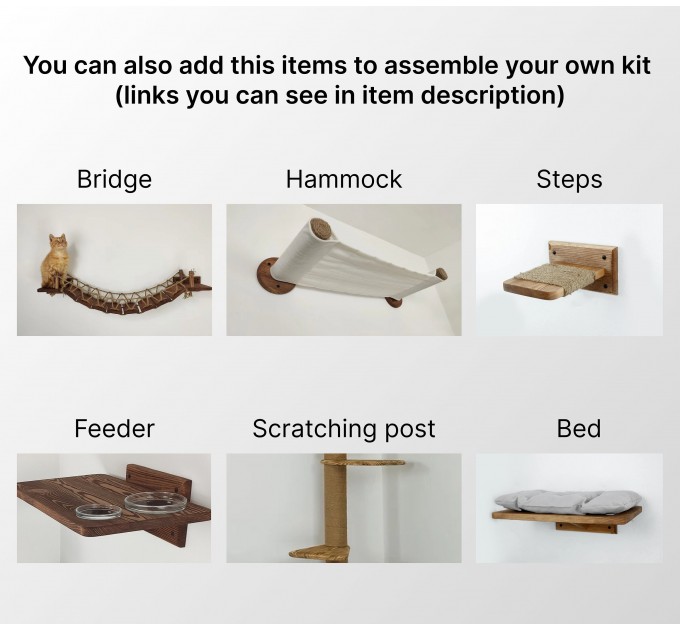 You can also add this items to assemble your own kit (links you can see in item description)

Bridge

Hammock

Steps

Feeder

Scratching post

Bed